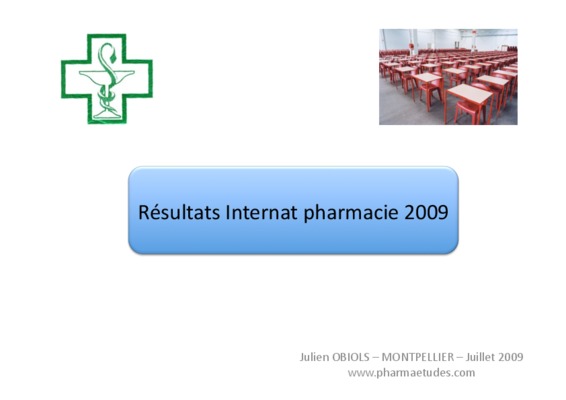 Résultats Internat pharmacie 2009

Julien OBIOLS – MONTPELLIER – Juillet 2009
www.pharmaetudes.com